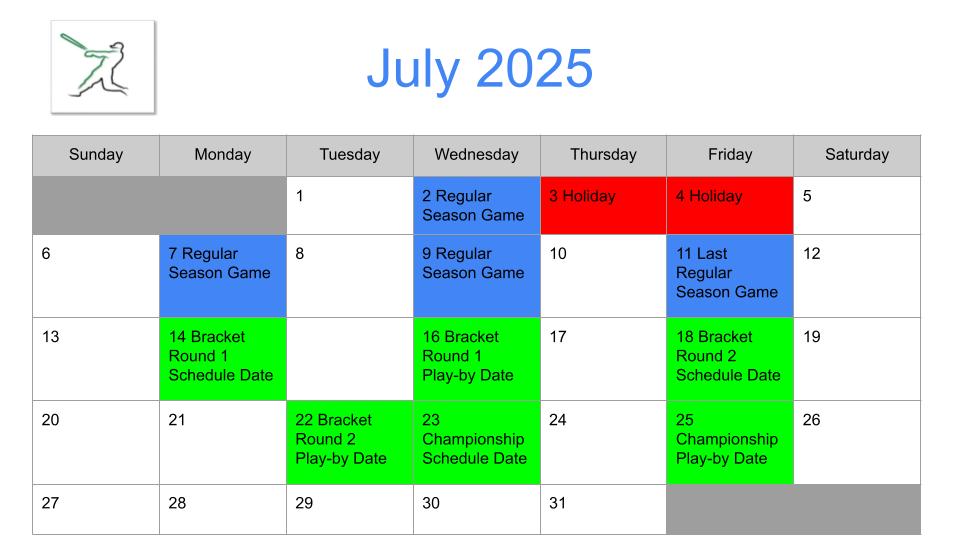 July 2025

| Sunday | Monday | Tuesday | Wednesday | Thursday | Friday | Saturday |
|---|---|---|---|---|---|---|
| | | 1 | 2 Regular Season Game | 3 Holiday | 4 Holiday | 5 |
| 6 | 7 Regular Season Game | 8 | 9 Regular Season Game | 10 | 11 Last Regular Season Game | 12 |
| 13 | 14 Bracket Round 1 Schedule Date | | 16 Bracket Round 1 Play-by Date | 17 | 18 Bracket Round 2 Schedule Date | 19 |
| 20 | 21 | 22 Bracket Round 2 Play-by Date | 23 Championship Schedule Date | 24 | 25 Championship Play-by Date | 26 |
| 27 | 28 | 29 | 30 | 31 | | |